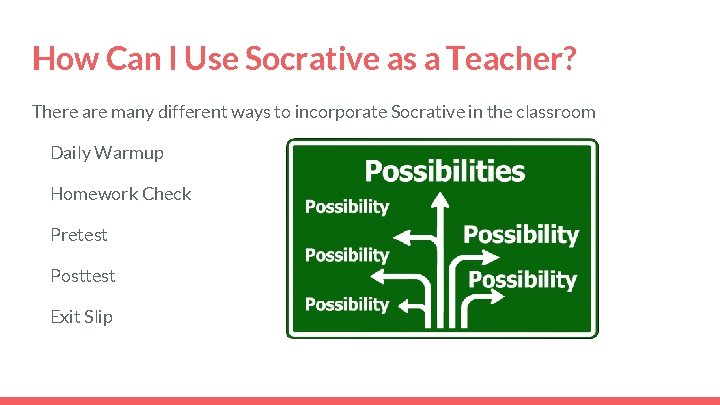 How Can I Use Socrative as a Teacher?

There are many different ways to incorporate Socrative in the classroom

Daily Warmup

Homework Check

Pretest

Posttest

Exit Slip

Possibilities

Possibility

Possibility

Possibility

Possibility

Possibility